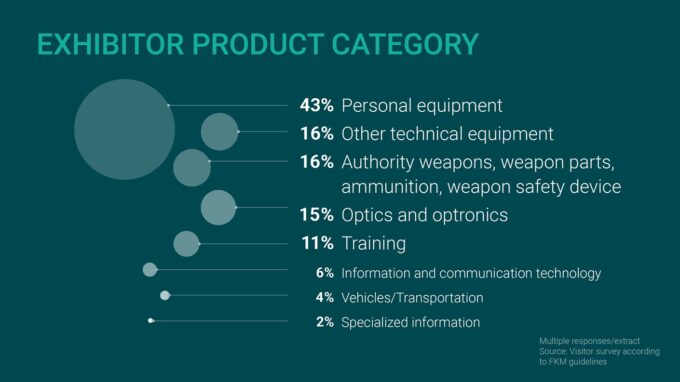 EXHIBITOR PRODUCT CATEGORY

43% Personal equipment
16% Other technical equipment
16% Authority weapons, weapon parts, ammunition, weapon safety device
15% Optics and optronics
11% Training
6% Information and communication technology
4% Vehicles/Transportation
2% Specialized information

Multiple responses/extract
Source: Visitor survey according to FKM guidelines